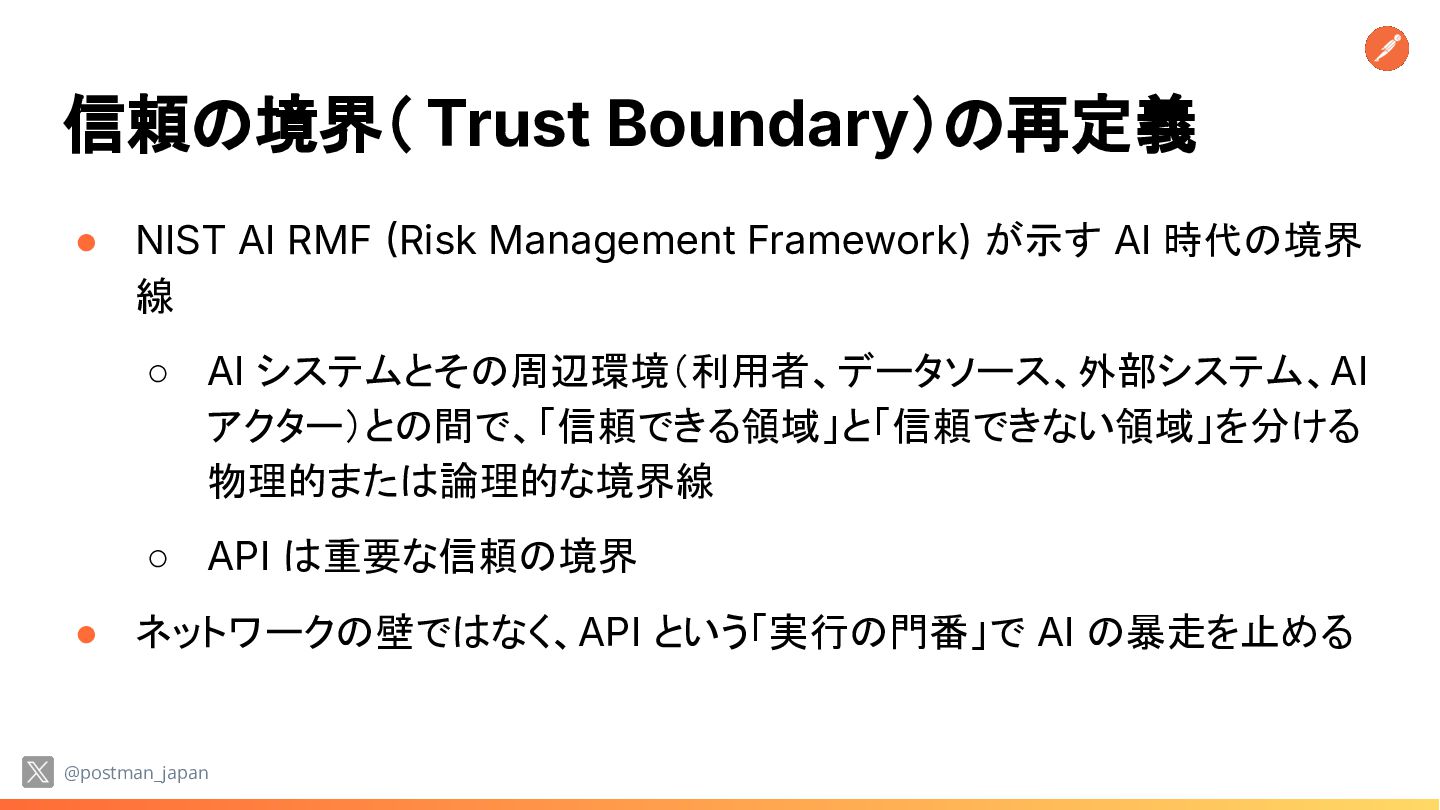 信頼の境界（Trust Boundary）の再定義

● NIST AI RMF (Risk Management Framework) が示す AI 時代の境界線

○ AI システムとその周辺環境（利用者、データソース、外部システム、AI アクター）との間で、「信頼できる領域」と「信頼できない領域」を分ける物理的または論理的な境界線

○ API は重要な信頼の境界

● ネットワークの壁ではなく、API という「実行の門番」で AI の暴走を止める

@postman_japan